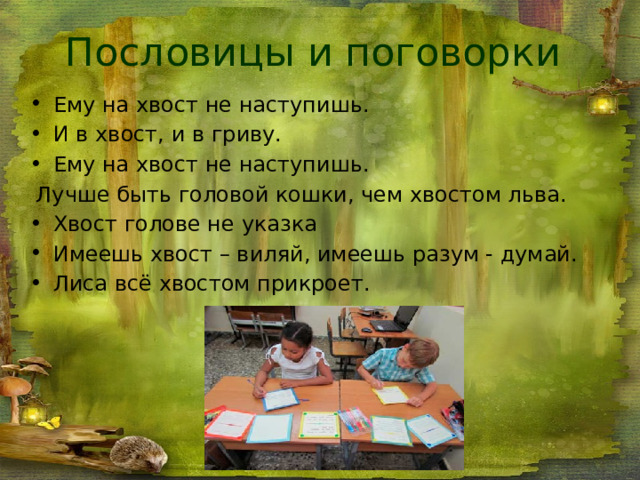 Пословицы и поговорки

• Ему на хвост не наступишь.
• И в хвост, и в гриву.
• Ему на хвост не наступишь.
Лучше быть головой кошки, чем хвостом льва.
• Хвост голове не указка
• Имеешь хвост – виляй, имеешь разум - думай.
• Лиса всё хвостом прикроет.